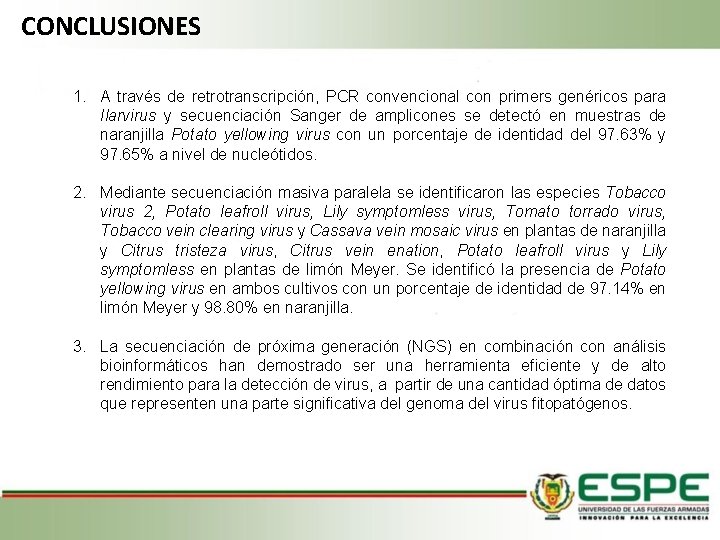 CONCLUSIONES

1. A través de retrotranscripción, PCR convencional con primers genéricos para Ilarvirus y secuenciación Sanger de amplicones se detectó en muestras de naranjilla Potato yellowing virus con un porcentaje de identidad del 97.63% y 97.65% a nivel de nucleótidos.

2. Mediante secuenciación masiva paralela se identificaron las especies Tobacco virus 2, Potato leafroll virus, Lily symptomless virus, Tomato torrado virus, Tobacco vein clearing virus y Cassava vein mosaic virus en plantas de naranjilla y Citrus tristeza virus, Citrus vein enation, Potato leafroll virus y Lily symptomless en plantas de limón Meyer. Se identificó la presencia de Potato yellowing virus en ambos cultivos con un porcentaje de identidad de 97.14% en limón Meyer y 98.80% en naranjilla.

3. La secuenciación de próxima generación (NGS) en combinación con análisis bioinformáticos han demostrado ser una herramienta eficiente y de alto rendimiento para la detección de virus, a partir de una cantidad óptima de datos que representen una parte significativa del genoma del virus fitopatógenos.

ESPE
UNIVERSIDAD DE LAS FUERZAS ARMADAS
INNOVACIÓN PARA LA EXCELENCIA